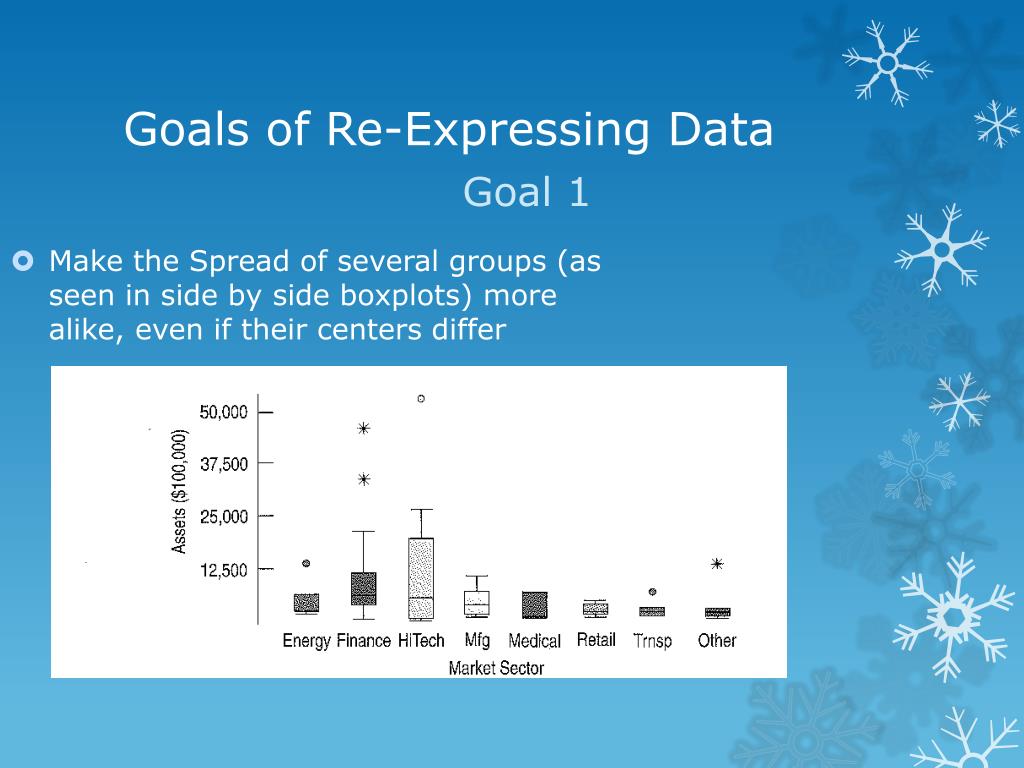 Goals of Re-Expressing Data

Goal 1

Make the Spread of several groups (as seen in side by side boxplots) more alike, even if their centers differ

Assets ($100,000)

50,000

37,500

25,000

12,500

Energy Finance HiTech Mfg Medical Retail Trnsp Other

Market Sector